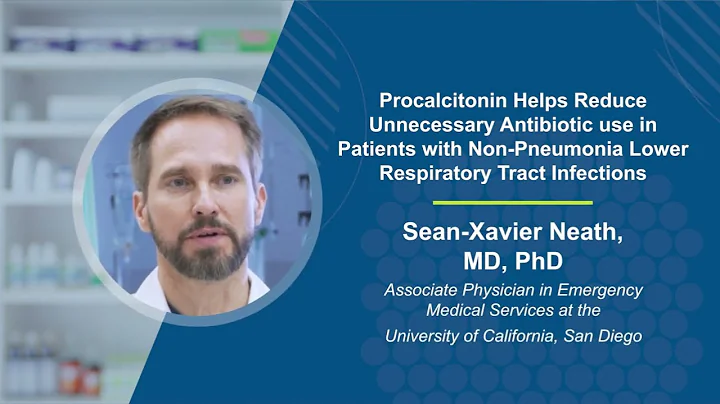 Procalcitonin Helps Reduce Unnecessary Antibiotic use in Patients with Non-Pneumonia Lower Respiratory Tract Infections

Sean-Xavier Neath, MD, PhD

Associate Physician in Emergency Medical Services at the University of California, San Diego